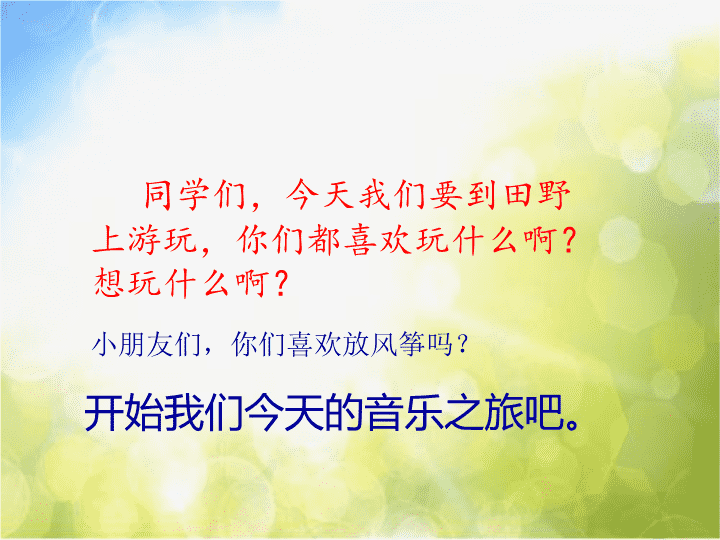 同学们，今天我们要到田野上游玩，你们都喜欢玩什么啊？想玩什么啊？

小朋友们，你们喜欢放风筝吗？

开始我们今天的音乐之旅吧。